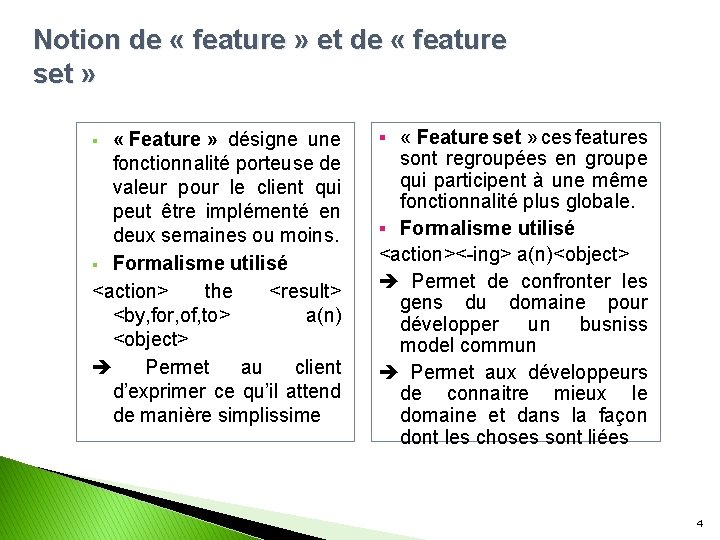 Notion de « feature » et de « feature set »

▪ « Feature » désigne une fonctionnalité porteuse de valeur pour le client qui peut être implémenté en deux semaines ou moins.
▪ Formalisme utilisé

<action> the <result> <by,for,of,to> a(n) <object>

➔ Permet au client d'exprimer ce qu'il attend de manière simplissime

▪ « Feature set » ces features sont regroupées en groupe qui participent à une même fonctionnalité plus globale.
▪ Formalisme utilisé

<action><-ing> a(n)<object>

➔ Permet de confronter les gens du domaine pour développer un busniss model commun

➔ Permet aux développeurs de connaitre mieux le domaine et dans la façon dont les choses sont liées

4